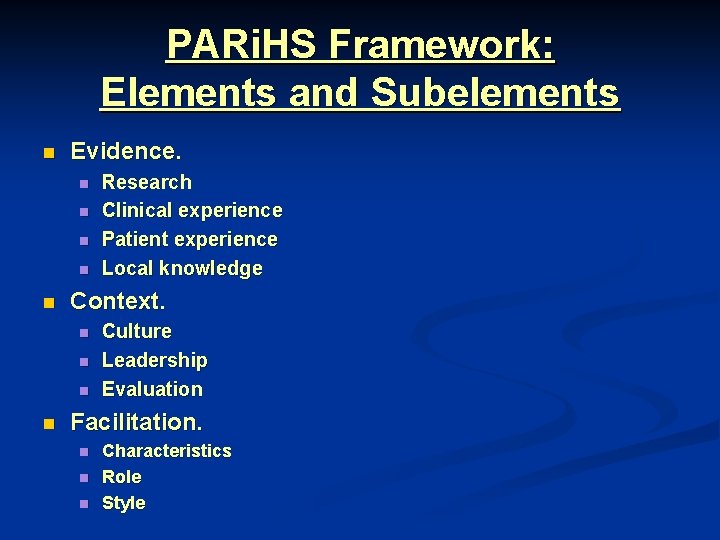 PARiHS Framework: Elements and Subelements

- Evidence.
  - Research
  - Clinical experience
  - Patient experience
  - Local knowledge
- Context.
  - Culture
  - Leadership
  - Evaluation
- Facilitation.
  - Characteristics
  - Role
  - Style